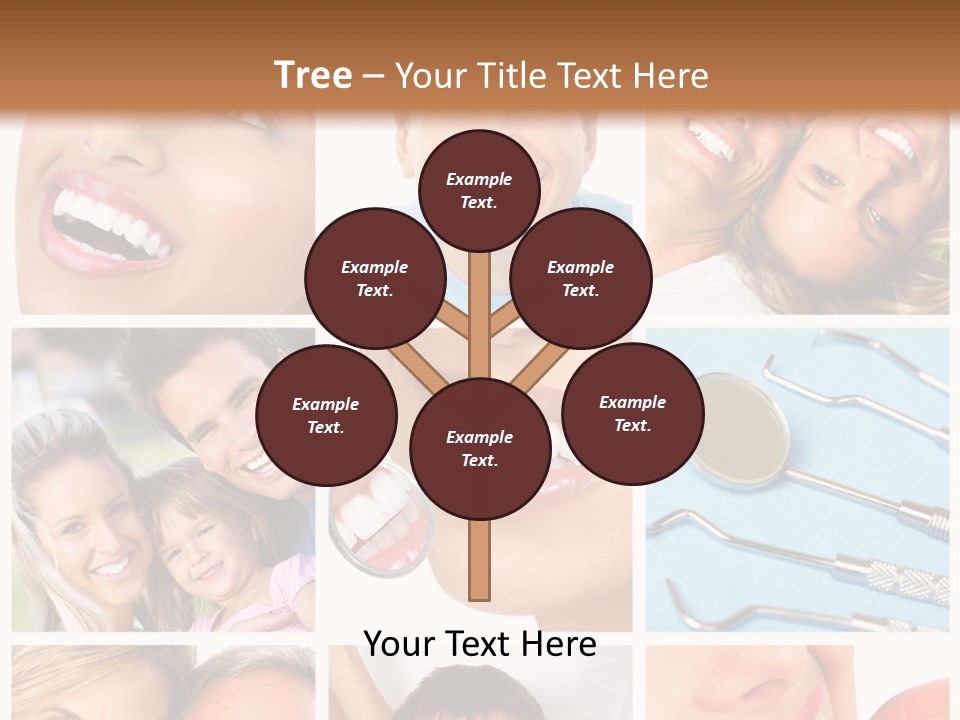 Tree – Your Title Text Here

Example Text.

Example Text.

Example Text.

Example Text.

Example Text.

Example Text.

Your Text Here